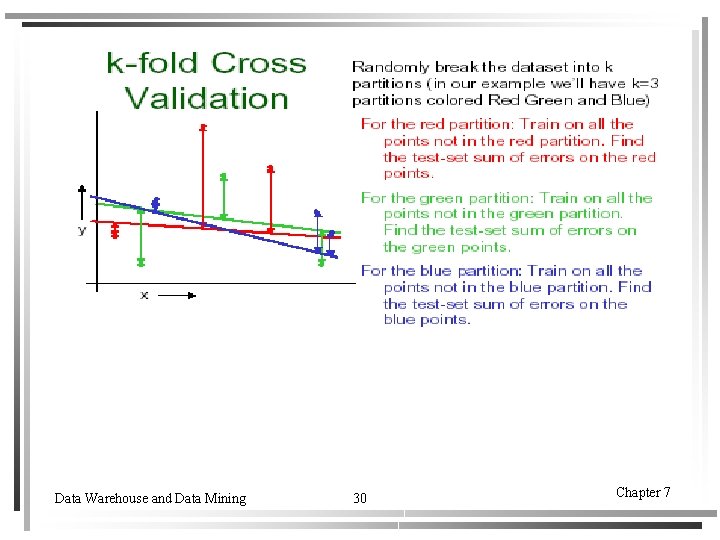 k-fold Cross Validation

y

x

Randomly break the dataset into k partitions (in our example we'll have k=3 partitions colored Red Green and Blue)

For the red partition: Train on all the points not in the red partition. Find the test-set sum of errors on the red points.

For the green partition: Train on all the points not in the green partition. Find the test-set sum of errors on the green points.

For the blue partition: Train on all the points not in the blue partition. Find the test-set sum of errors on the blue points.

Data Warehouse and Data Mining

30

Chapter 7